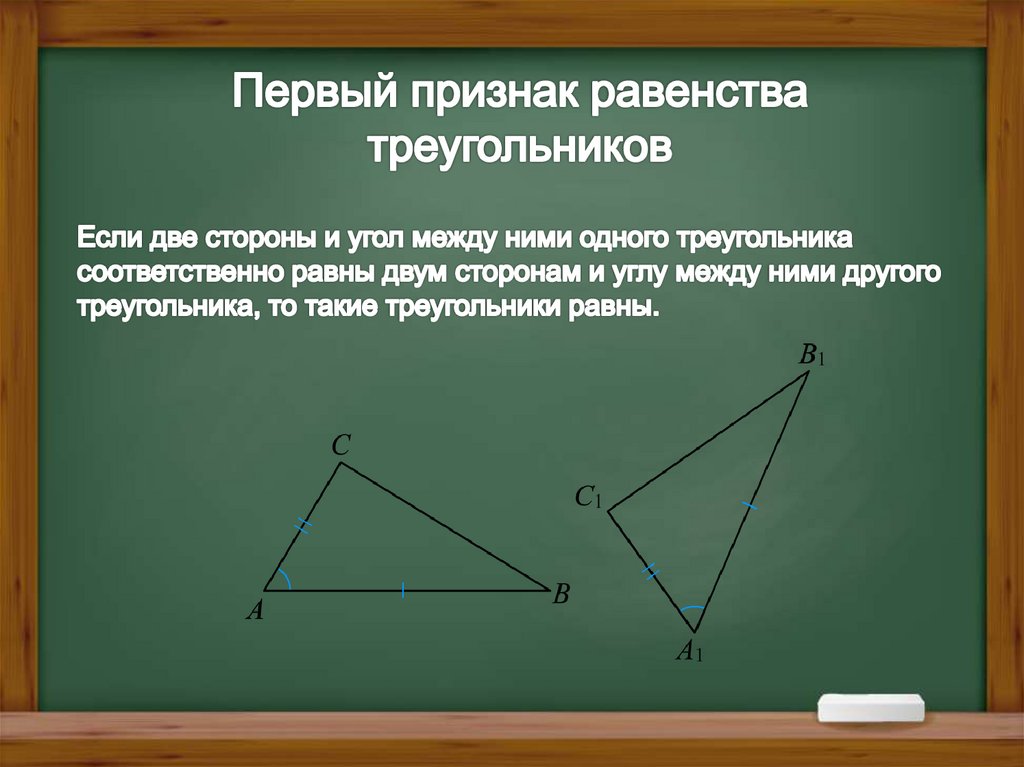 Первый признак равенства треугольников

Если две стороны и угол между ними одного треугольника соответственно равны двум сторонам и углу между ними другого треугольника, то такие треугольники равны.

$C$

$A$

$B$

$B_1$

$C_1$

$A_1$